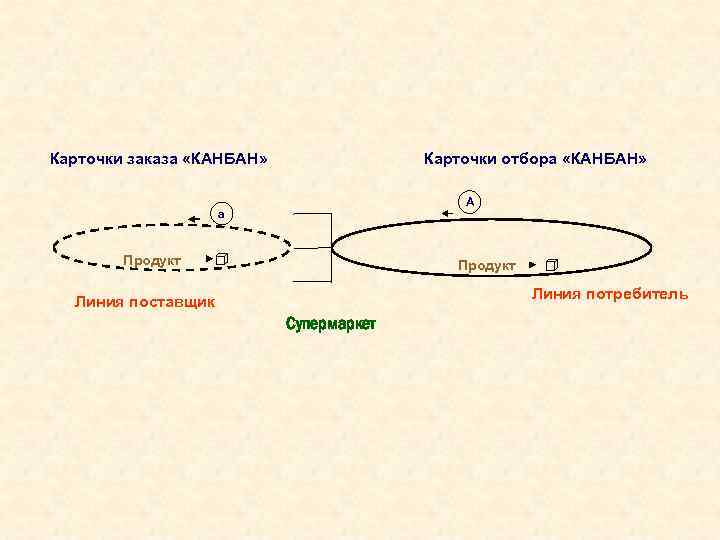 Карточки заказа «КАНБАН»

Карточки отбора «КАНБАН»

a

A

Продукт

Продукт

Линия поставщик

Линия потребитель

Супермаркет